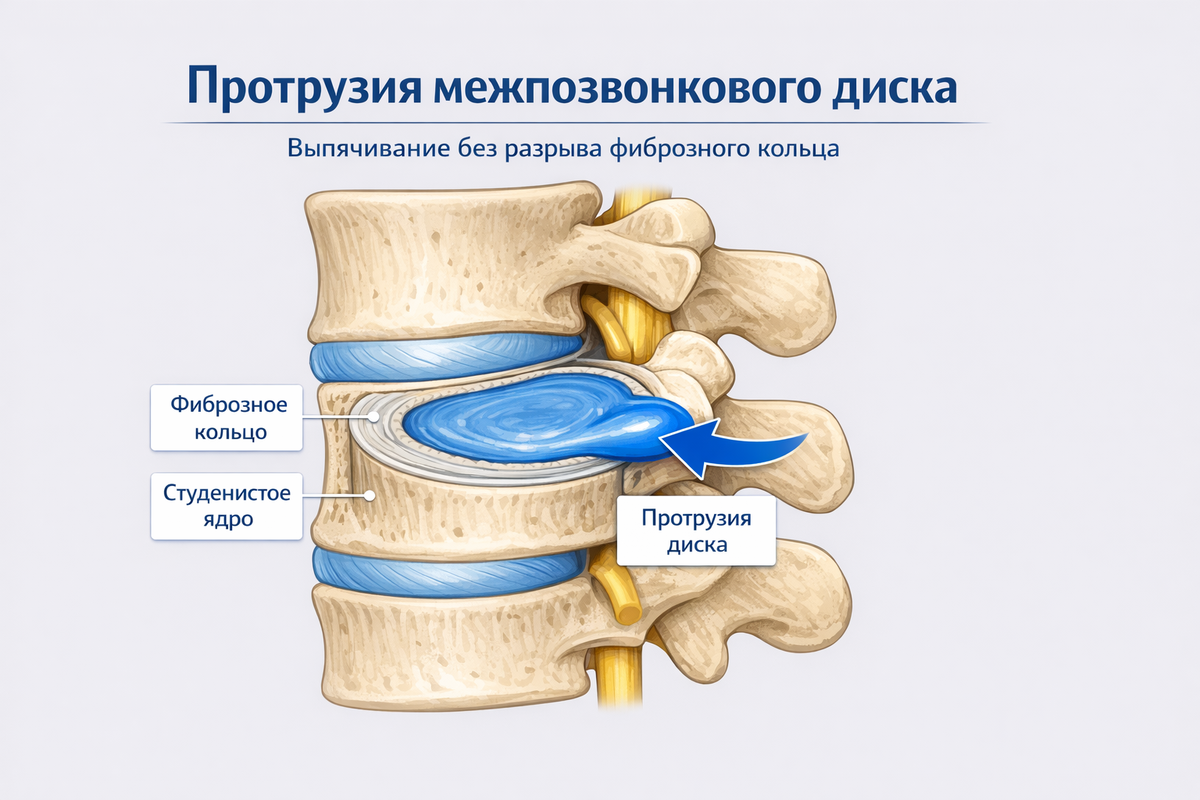 Протрузия межпозвонкового диска

Выпячивание без разрыва фиброзного кольца

Фиброзное кольцо

Студенистое ядро

Протрузия диска